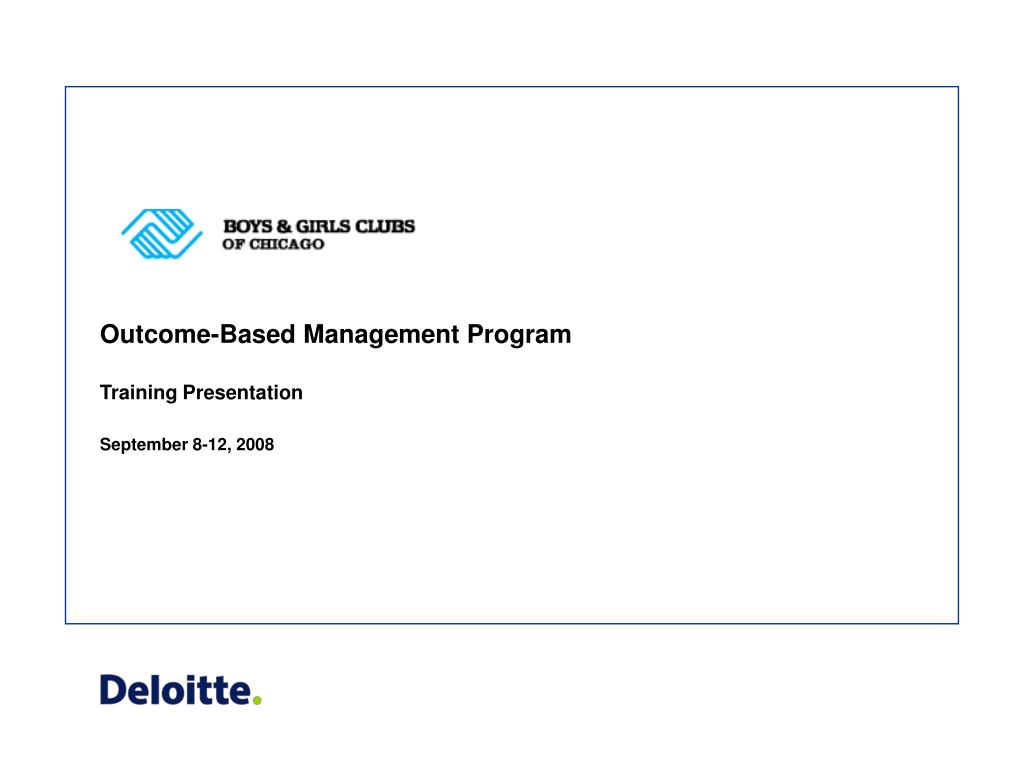 BOYS & GIRLS CLUBS
OF CHICAGO

Outcome-Based Management Program

Training Presentation

September 8-12, 2008

Deloitte.